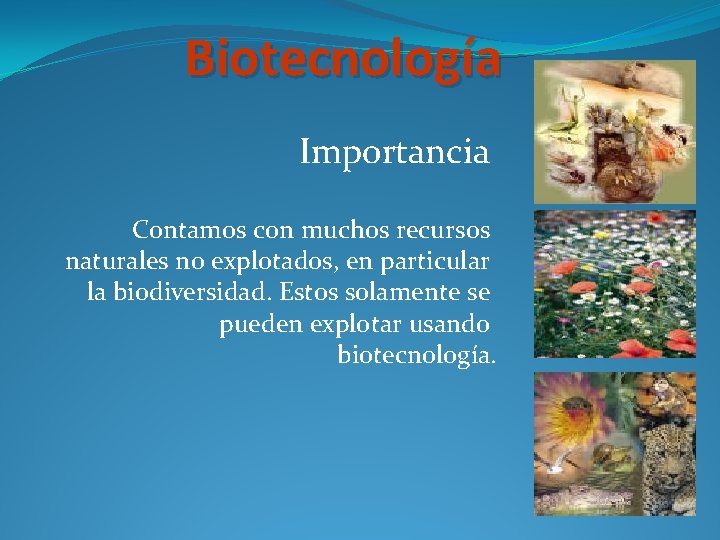 Biotecnología

Importancia

Contamos con muchos recursos naturales no explotados, en particular la biodiversidad. Estos solamente se pueden explotar usando biotecnología.